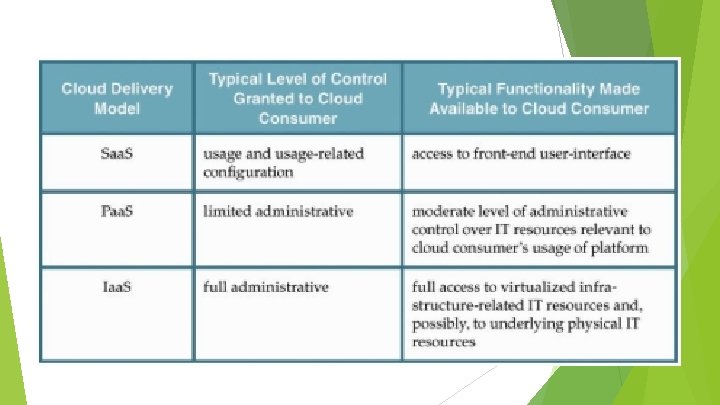 | Cloud Delivery Model | Typical Level of Control Granted to Cloud Consumer | Typical Functionality Made Available to Cloud Consumer |
|---|---|---|
| SaaS | usage and usage-related configuration | access to front-end user-interface |
| PaaS | limited administrative | moderate level of administrative control over IT resources relevant to cloud consumer's usage of platform |
| IaaS | full administrative | full access to virtualized infrastructure-related IT resources and, possibly, to underlying physical IT resources |